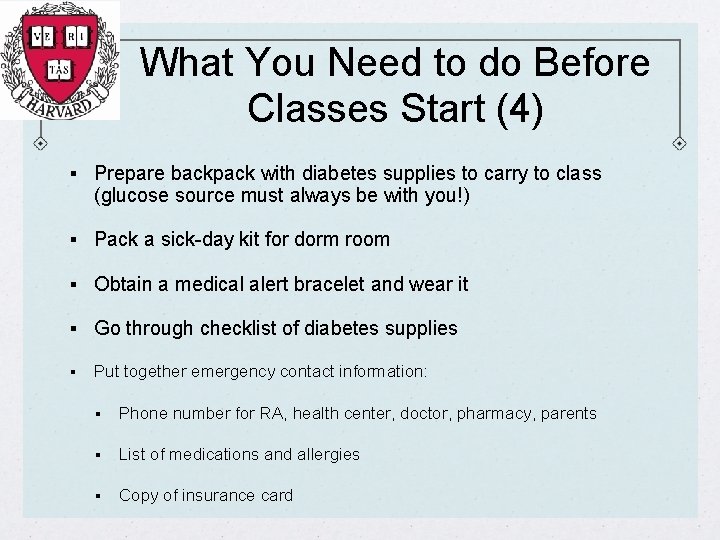 VE RI TAS
HARVARD

What You Need to do Before Classes Start (4)

▪ Prepare backpack with diabetes supplies to carry to class (glucose source must always be with you!)

▪ Pack a sick-day kit for dorm room

▪ Obtain a medical alert bracelet and wear it

▪ Go through checklist of diabetes supplies

▪ Put together emergency contact information:

▪ Phone number for RA, health center, doctor, pharmacy, parents

▪ List of medications and allergies

▪ Copy of insurance card